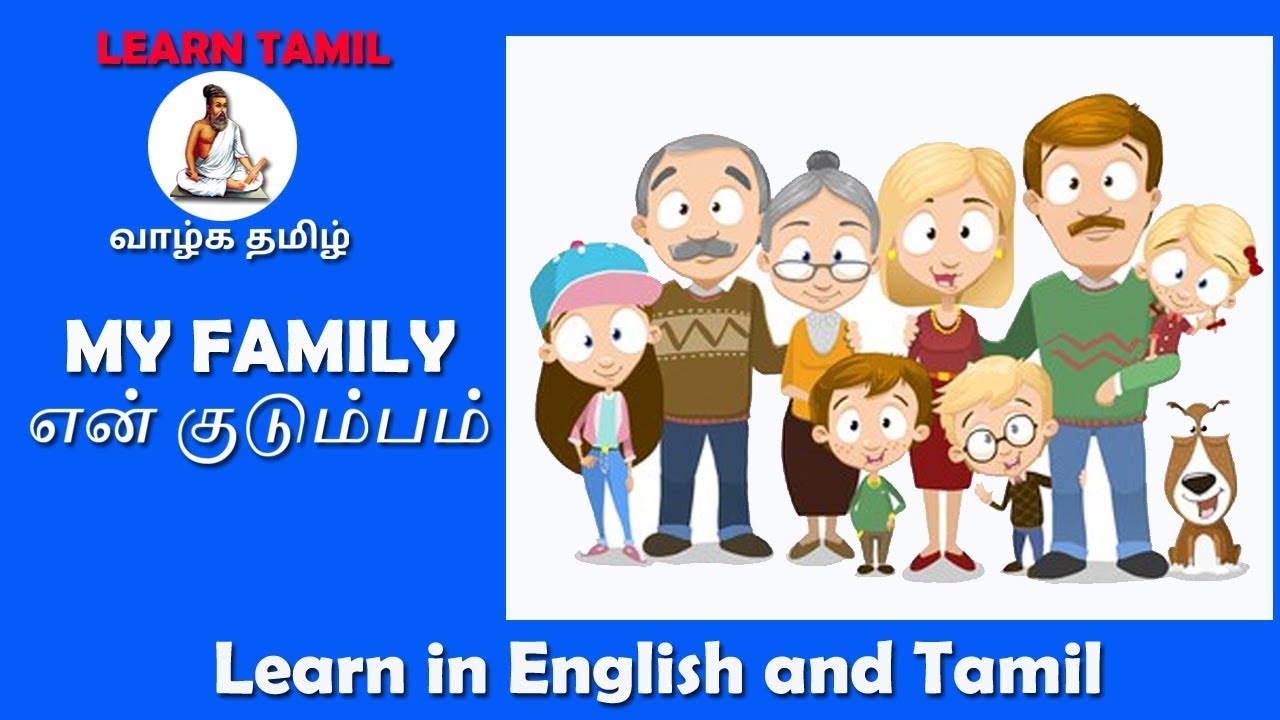 LEARN TAMIL

வாழ்க தமிழ்

MY FAMILY
என் குடும்பம்

Learn in English and Tamil